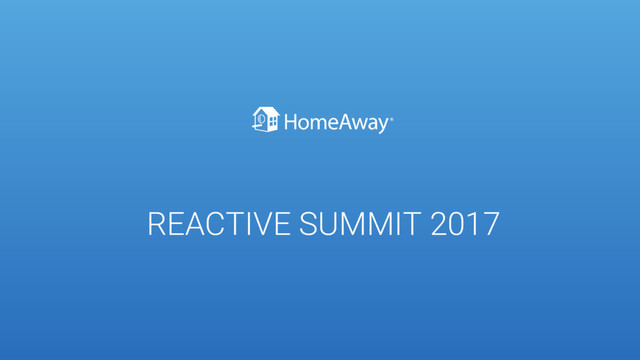 HomeAway®

REACTIVE SUMMIT 2017